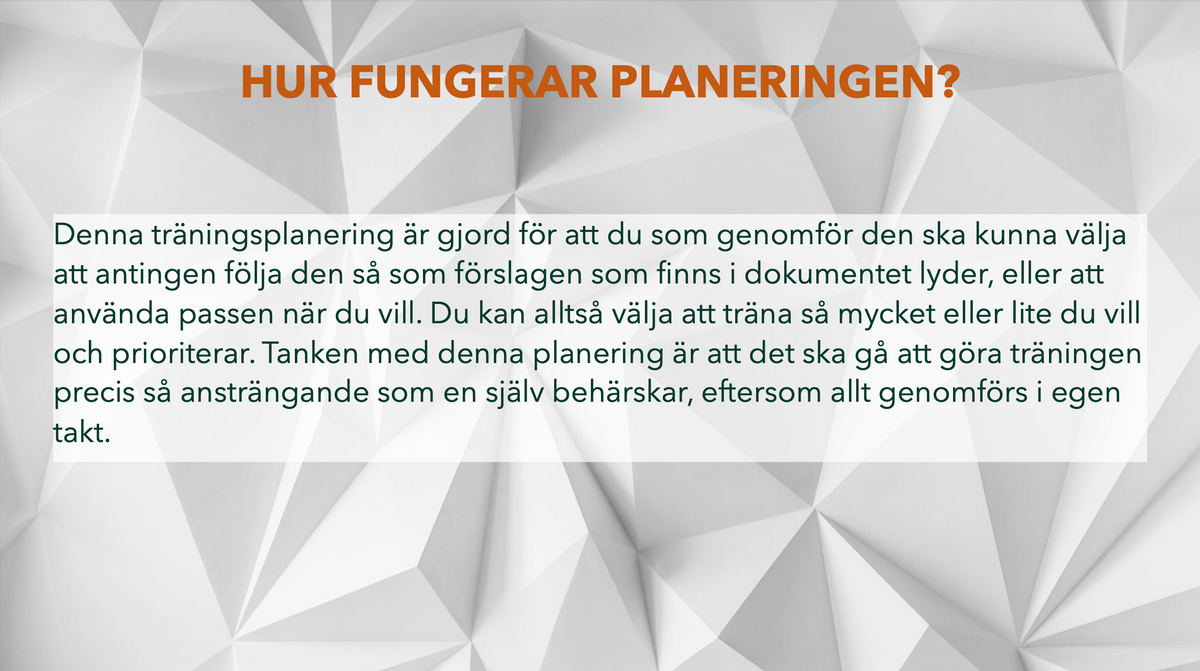 HUR FUNGERAR PLANERINGEN?

Denna träningsplanering är gjord för att du som genomför den ska kunna välja att antingen följa den så som förslagen som finns i dokumentet lyder, eller att använda passen när du vill. Du kan alltså välja att träna så mycket eller lite du vill och prioriterar. Tanken med denna planering är att det ska gå att göra träningen precis så ansträngande som en själv behärskar, eftersom allt genomförs i egen takt.